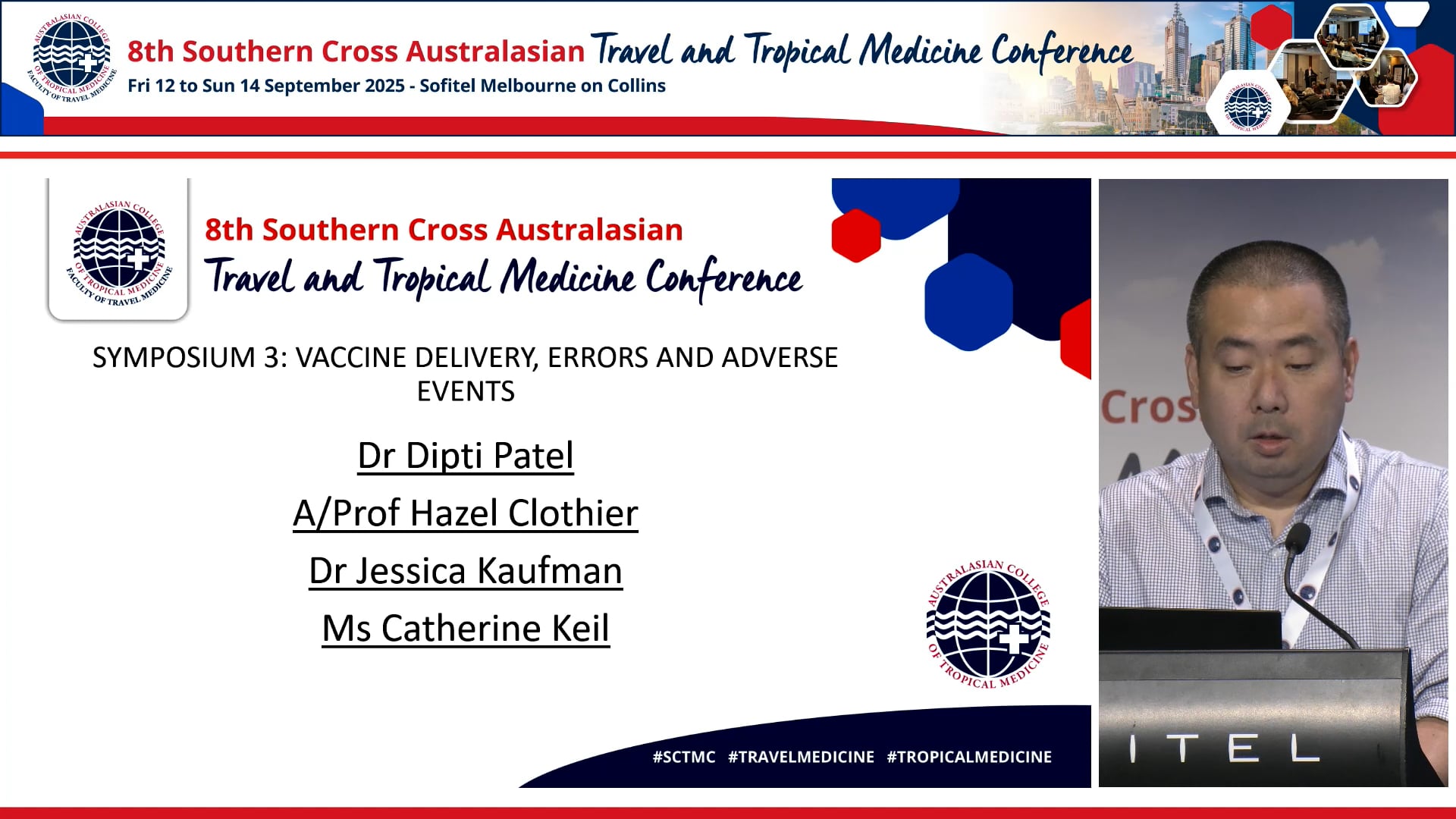 AUSTRALASIAN COLLEGE OF TROPICAL MEDICINE FACULTY OF TRAVEL MEDICINE

8th Southern Cross Australasian Travel and Tropical Medicine Conference
Fri 12 to Sun 14 September 2025 - Sofitel Melbourne on Collins

AUSTRALASIAN COLLEGE OF TROPICAL MEDICINE FACULTY OF TRAVEL MEDICINE

8th Southern Cross Australasian
Travel and Tropical Medicine Conference

SYMPOSIUM 3: VACCINE DELIVERY, ERRORS AND ADVERSE EVENTS

Dr Dipti Patel

A/Prof Hazel Clothier

Dr Jessica Kaufman

Ms Catherine Keil

AUSTRALASIAN COLLEGE OF TROPICAL MEDICINE

#SCTMC #TRAVELMEDICINE #TROPICALMEDICINE

Cros

ITEL